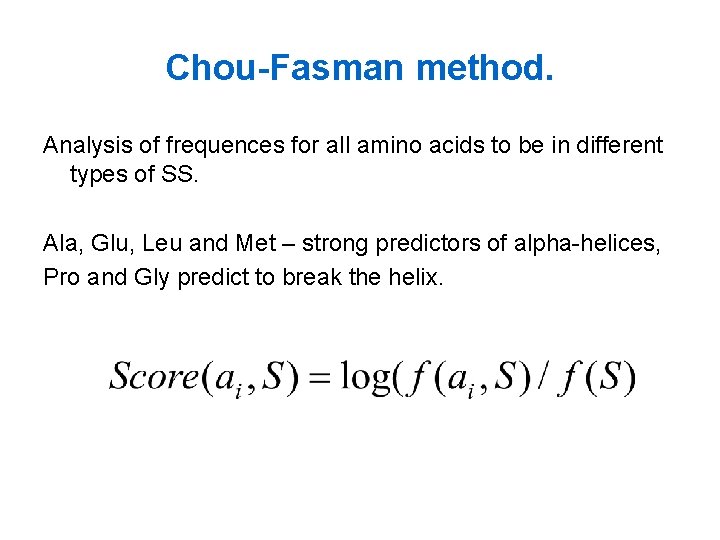 Chou-Fasman method.

Analysis of frequences for all amino acids to be in different types of SS.

Ala, Glu, Leu and Met – strong predictors of alpha-helices,
Pro and Gly predict to break the helix.

$Score(a_i, S) = \log(f(a_i, S) / f(S)$